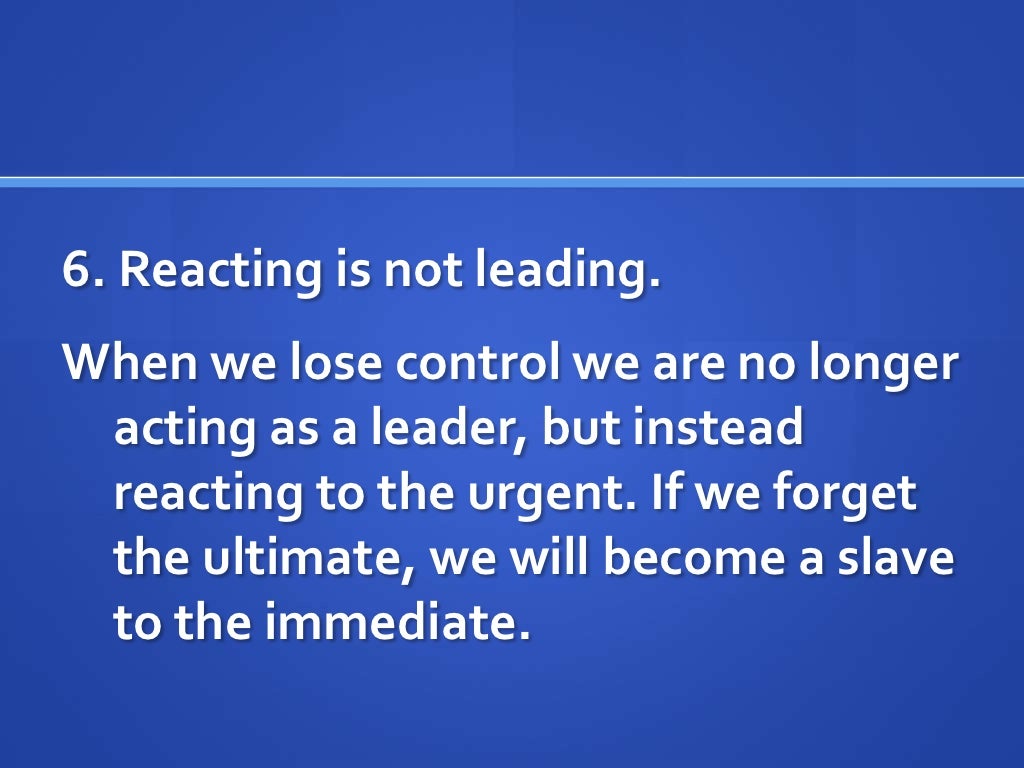 6. Reacting is not leading.

When we lose control we are no longer acting as a leader, but instead reacting to the urgent. If we forget the ultimate, we will become a slave to the immediate.